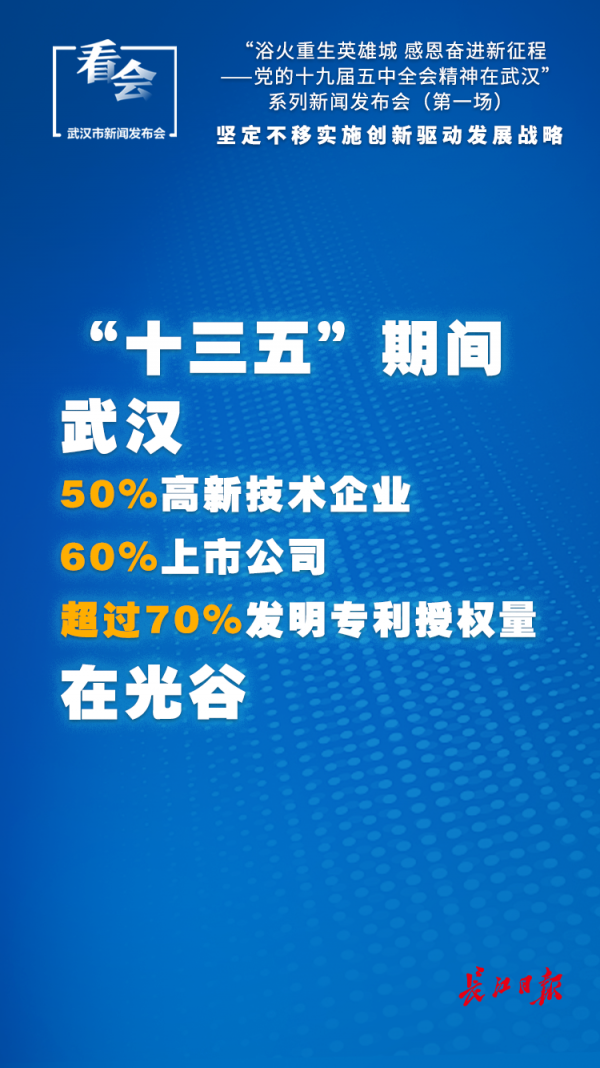 看会
武汉市新闻发布会

“浴火重生英雄城 感恩奋进新征程
——党的十九届五中全会精神在武汉”
系列新闻发布会（第一场）
坚定不移实施创新驱动发展战略

“十三五”期间
武汉
50%高新技术企业
60%上市公司
超过70%发明专利授权量
在光谷

长江日报